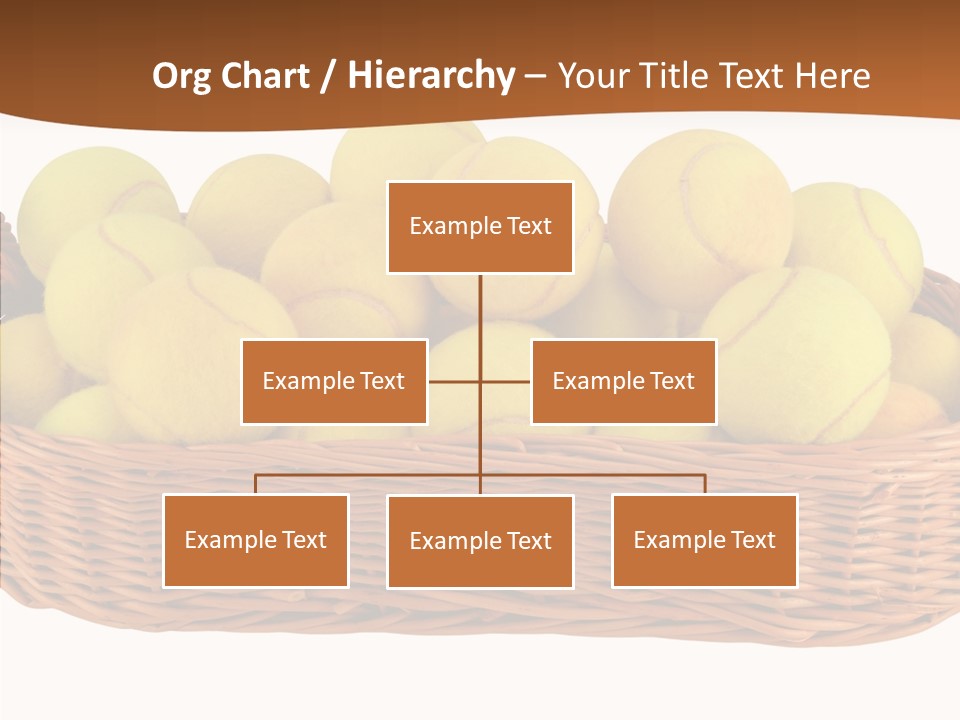 Org Chart / Hierarchy – Your Title Text Here

Example Text

Example Text

Example Text

Example Text

Example Text

Example Text